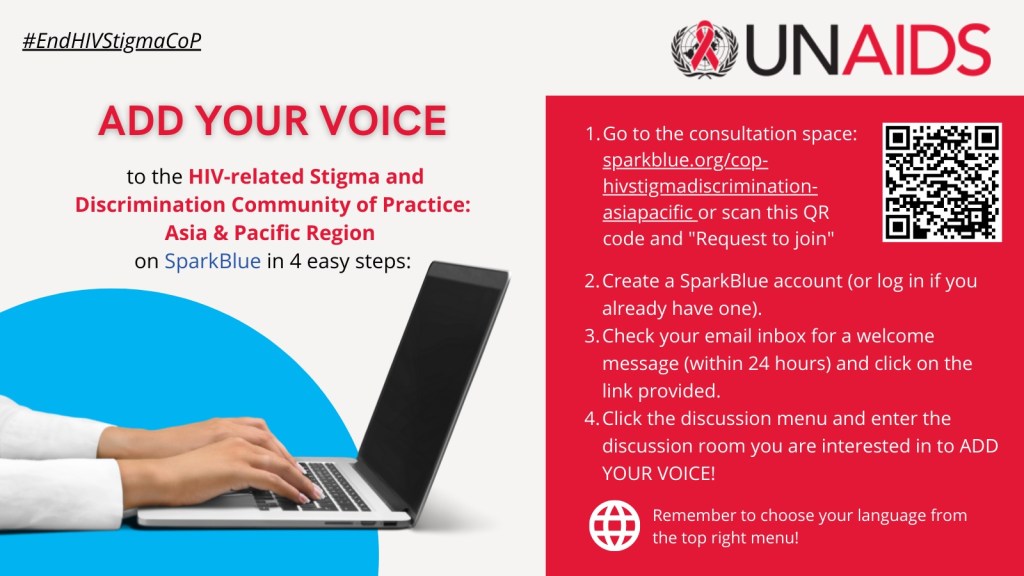 #EndHIVStigmaCoP

UNAIDS

ADD YOUR VOICE

to the HIV-related Stigma and Discrimination Community of Practice: Asia & Pacific Region on SparkBlue in 4 easy steps:

1. Go to the consultation space: sparkblue.org/cop-hivstigmadiscrimination-asiapacific or scan this QR code and "Request to join"
2. Create a SparkBlue account (or log in if you already have one).
3. Check your email inbox for a welcome message (within 24 hours) and click on the link provided.
4. Click the discussion menu and enter the discussion room you are interested in to ADD YOUR VOICE!

Remember to choose your language from the top right menu!